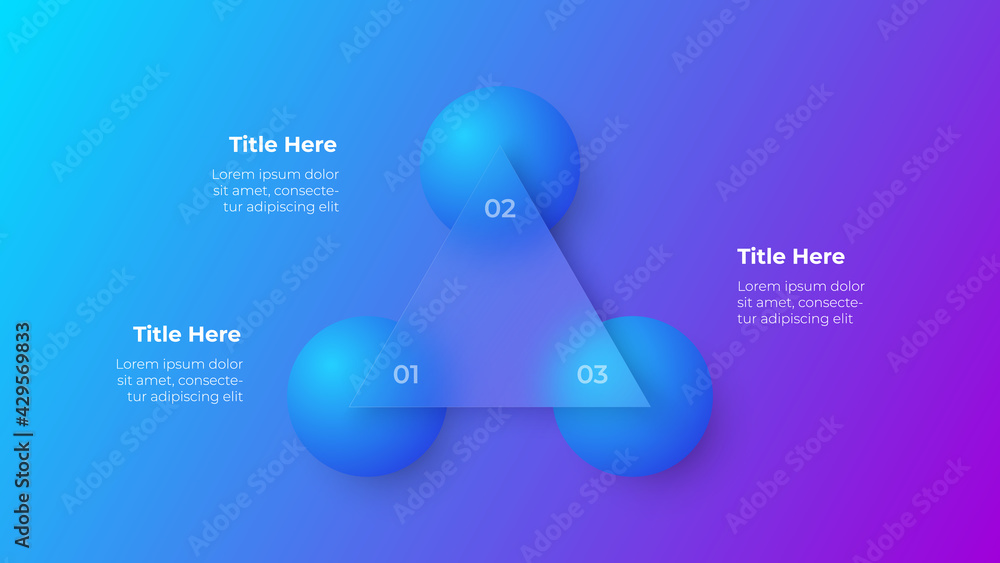 Title Here
Lorem ipsum dolor sit amet, consectetur adipiscing elit

02

Title Here
Lorem ipsum dolor sit amet, consectetur adipiscing elit

Title Here
Lorem ipsum dolor sit amet, consectetur adipiscing elit

01

03

Adobe Stock | #429569833